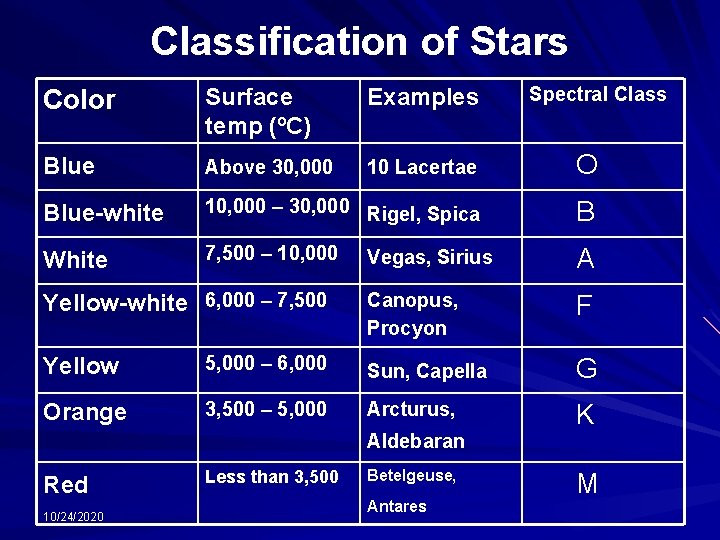 Classification of Stars

| Color | Surface temp (ºC) | Examples | Spectral Class |
|---|---|---|---|
| Blue | Above 30,000 | 10 Lacertae | O |
| Blue-white | 10,000 – 30,000 | Rigel, Spica | B |
| White | 7,500 – 10,000 | Vegas, Sirius | A |
| Yellow-white | 6,000 – 7,500 | Canopus, Procyon | F |
| Yellow | 5,000 – 6,000 | Sun, Capella | G |
| Orange | 3,500 – 5,000 | Arcturus, Aldebaran | K |
| Red | Less than 3,500 | Betelgeuse, Antares | M |

10/24/2020